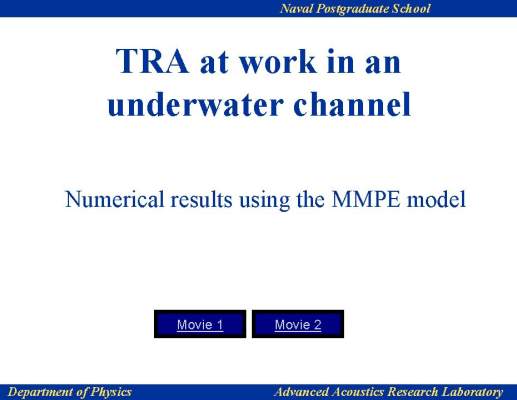 Naval Postgraduate School

TRA at work in an underwater channel

Numerical results using the MMPE model

Movie 1

Movie 2

Department of Physics

Advanced Acoustics Research Laboratory